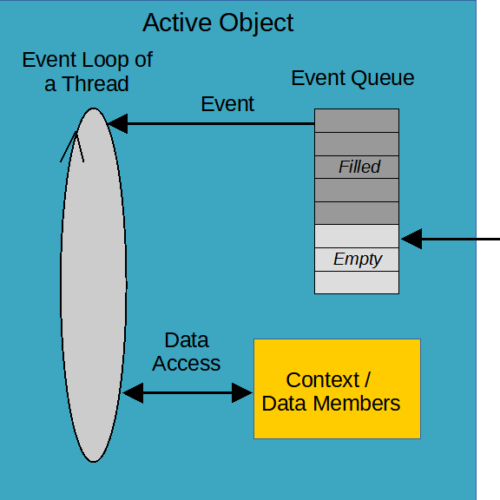 Active Object

Event Loop of a Thread

Event Queue

Event

Filled

Empty

Data Access

Context / Data Members